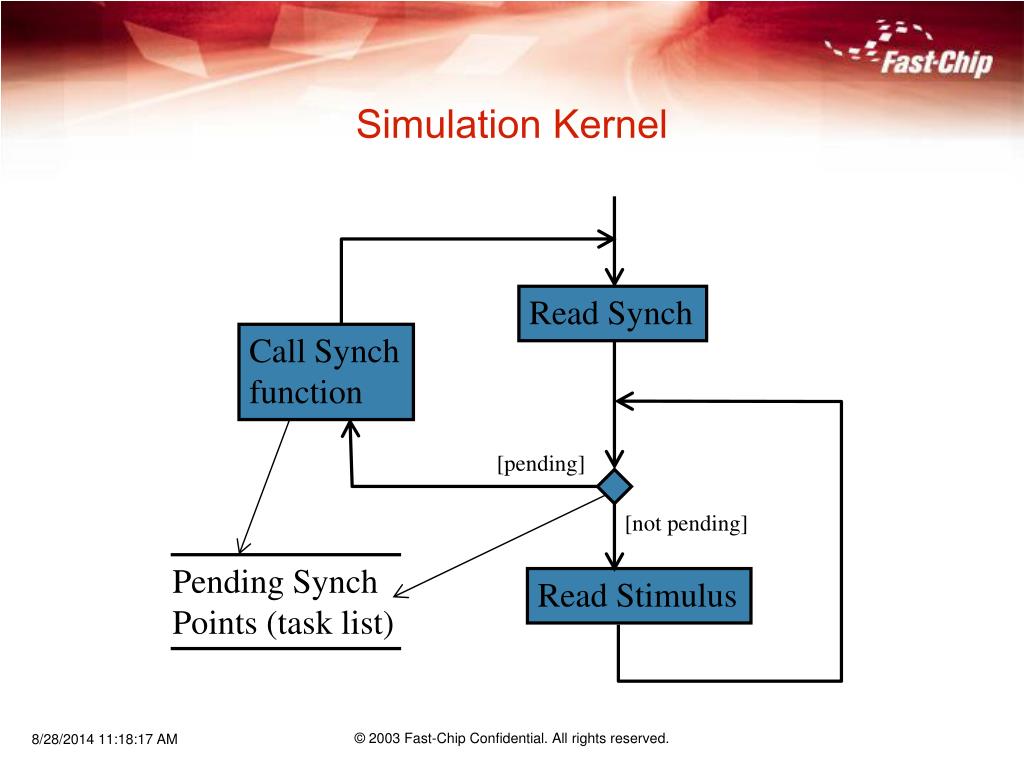 Fast-Chip

Simulation Kernel

Read Synch

Call Synch function

[pending]

[not pending]

Pending Synch Points (task list)

Read Stimulus

8/28/2014 11:18:17 AM

© 2003 Fast-Chip Confidential. All rights reserved.